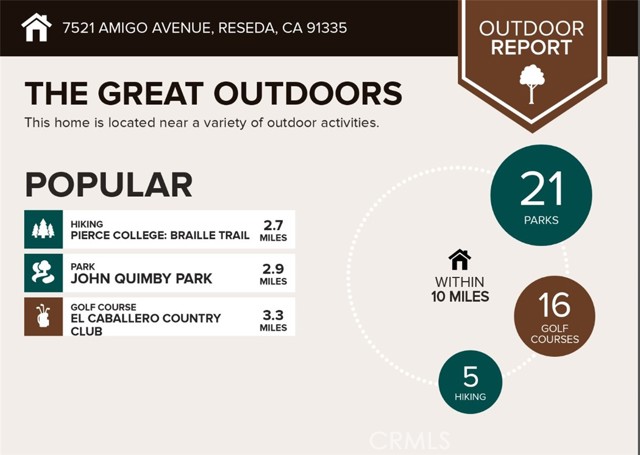 7521 AMIGO AVENUE, RESEDA, CA 91335

OUTDOOR REPORT

THE GREAT OUTDOORS

This home is located near a variety of outdoor activities.

POPULAR

HIKING
PIERCE COLLEGE: BRAILLE TRAIL 2.7 MILES

PARK
JOHN QUIMBY PARK 2.9 MILES

GOLF COURSE
EL CABALLERO COUNTRY CLUB 3.3 MILES

WITHIN 10 MILES

21 PARKS

16 GOLF COURSES

5 HIKING

CRMLS